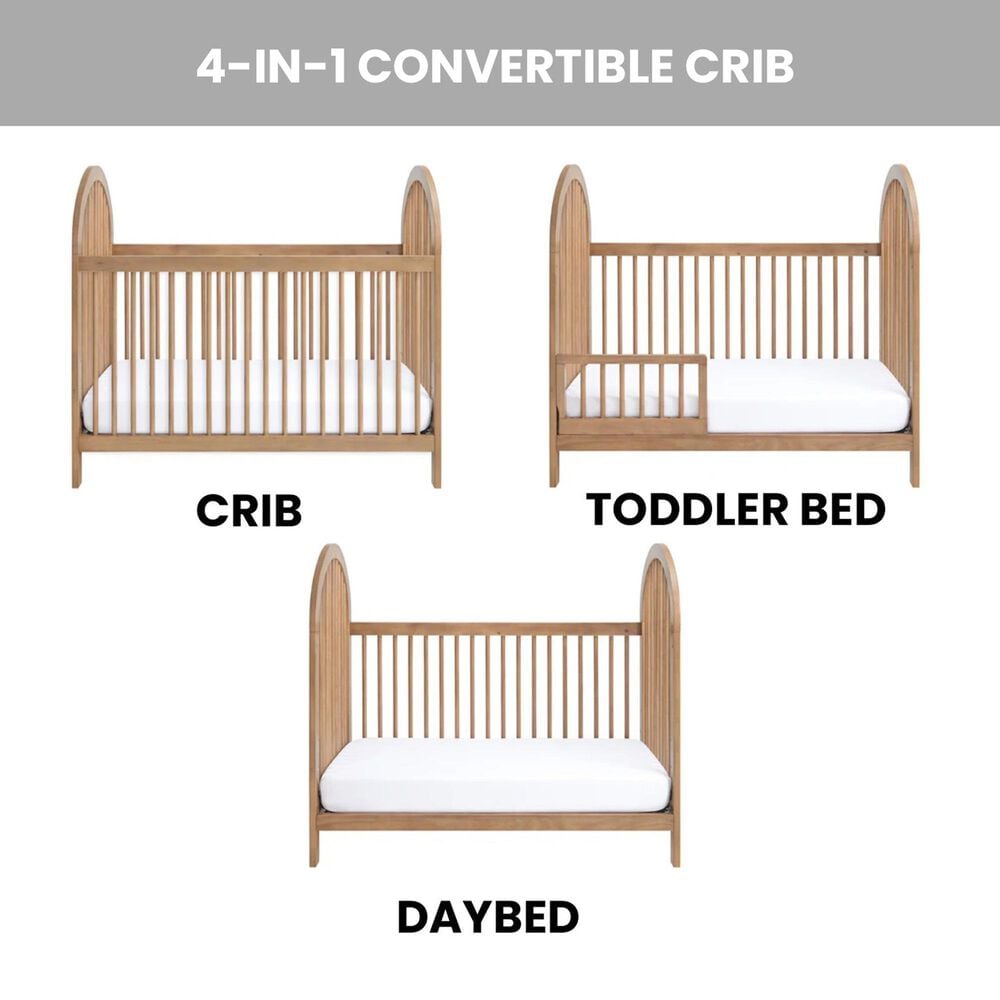 4-IN-1 CONVERTIBLE CRIB

CRIB

TODDLER BED

DAYBED